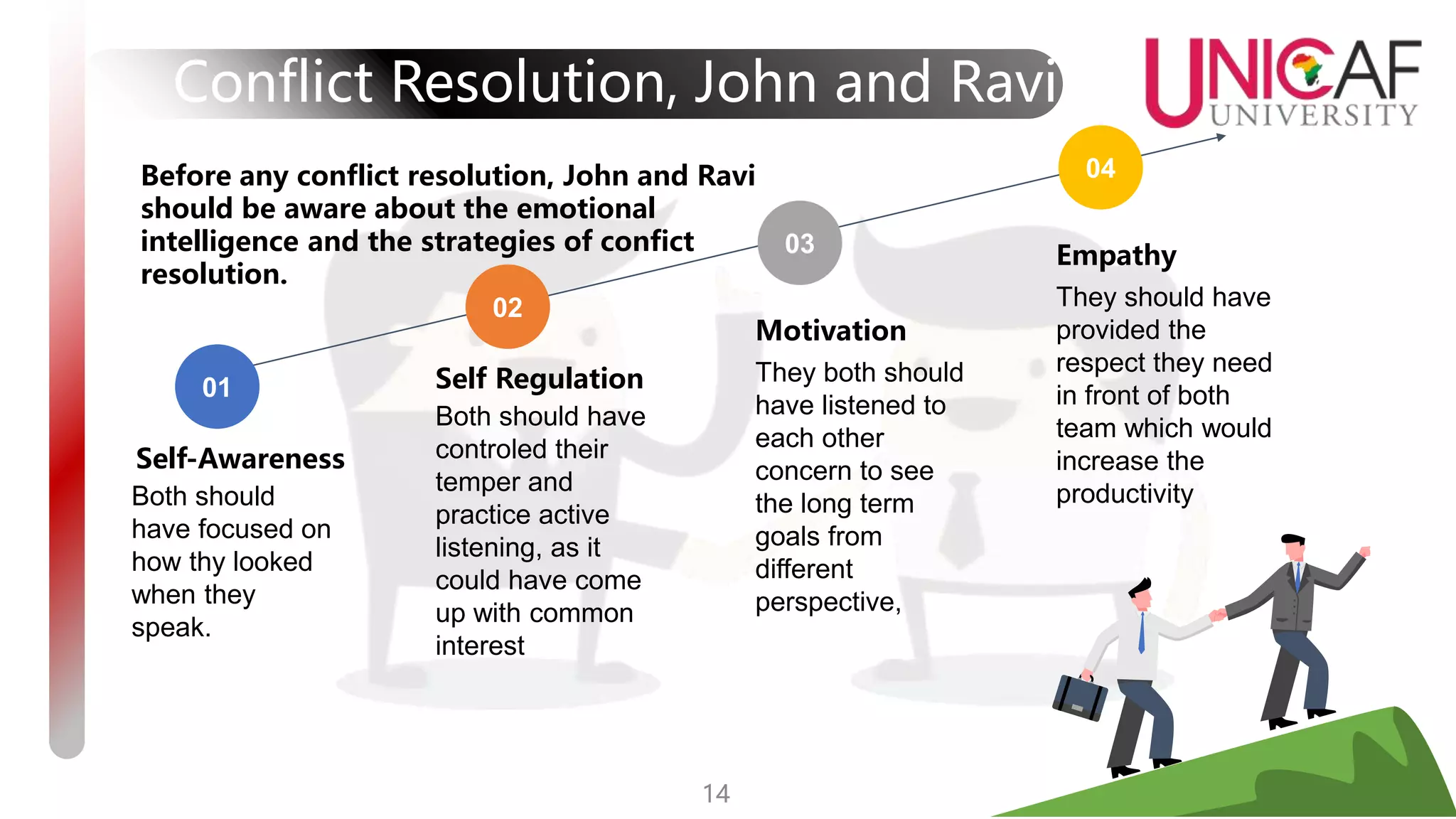 Conflict Resolution, John and Ravi

UNICAF UNIVERSITY

Before any conflict resolution, John and Ravi should be aware about the emotional intelligence and the strategies of confict resolution.

01

Self-Awareness

Both should have focused on how thy looked when they speak.

02

Self Regulation

Both should have controled their temper and practice active listening, as it could have come up with common interest

03

Motivation

They both should have listened to each other concern to see the long term goals from different perspective,

04

Empathy

They should have provided the respect they need in front of both team which would increase the productivity

14